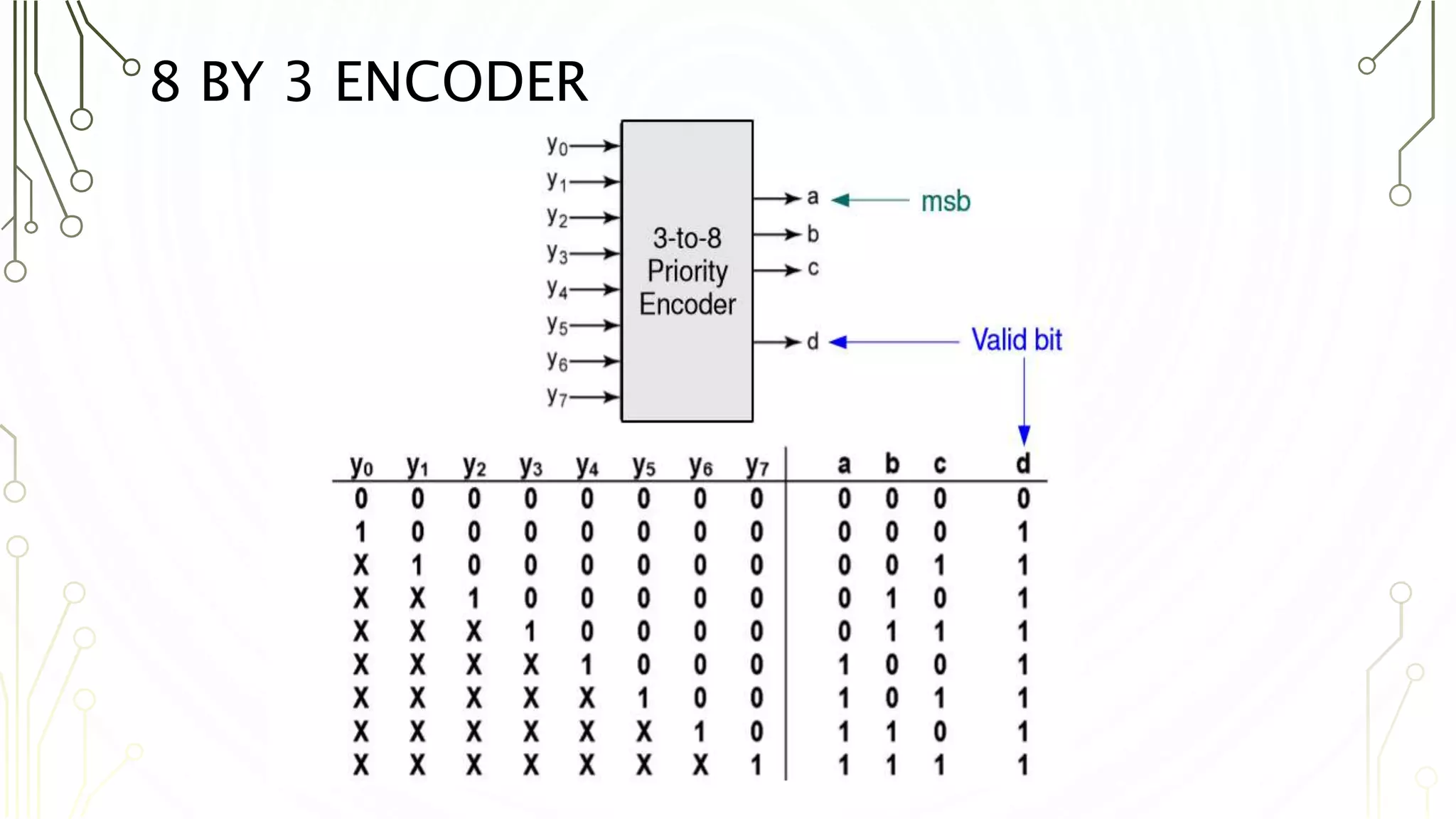 8 BY 3 ENCODER

$y_0$
$y_1$
$y_2$
$y_3$
$y_4$
$y_5$
$y_6$
$y_7$

3-to-8 Priority Encoder

a
b
c
d

msb

Valid bit

| $y_0$ | $y_1$ | $y_2$ | $y_3$ | $y_4$ | $y_5$ | $y_6$ | $y_7$ | a | b | c | d |
|---|---|---|---|---|---|---|---|---|---|---|---|
| 0 | 0 | 0 | 0 | 0 | 0 | 0 | 0 | 0 | 0 | 0 | 0 |
| 1 | 0 | 0 | 0 | 0 | 0 | 0 | 0 | 0 | 0 | 0 | 1 |
| X | 1 | 0 | 0 | 0 | 0 | 0 | 0 | 0 | 0 | 1 | 1 |
| X | X | 1 | 0 | 0 | 0 | 0 | 0 | 0 | 1 | 0 | 1 |
| X | X | X | 1 | 0 | 0 | 0 | 0 | 0 | 1 | 1 | 1 |
| X | X | X | X | 1 | 0 | 0 | 0 | 1 | 0 | 0 | 1 |
| X | X | X | X | X | 1 | 0 | 0 | 1 | 0 | 1 | 1 |
| X | X | X | X | X | X | 1 | 0 | 1 | 1 | 0 | 1 |
| X | X | X | X | X | X | X | 1 | 1 | 1 | 1 | 1 |